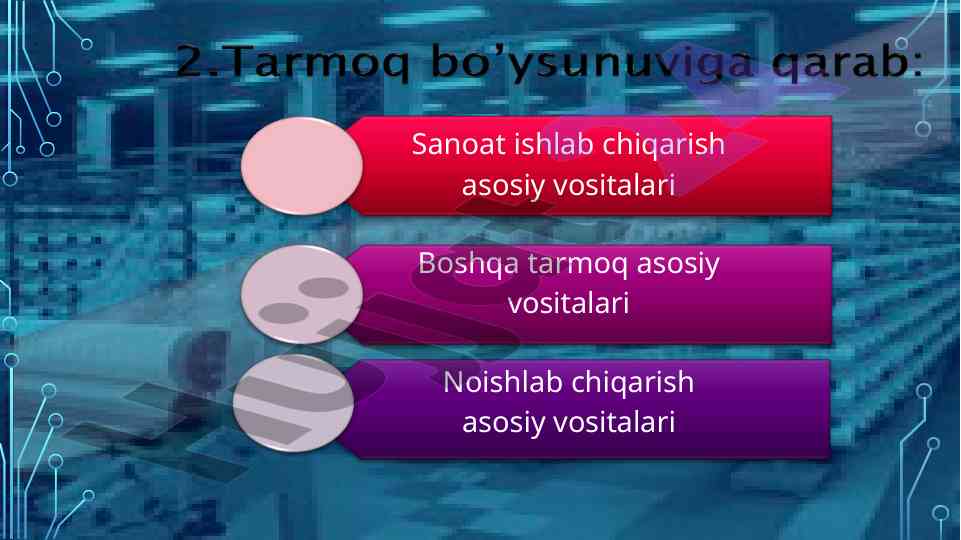 2.Tarmoq bo'ysunuviga qarab:

Sanoat ishlab chiqarish asosiy vositalari

Boshqa tarmoq asosiy vositalari

Noishlab chiqarish asosiy vositalari